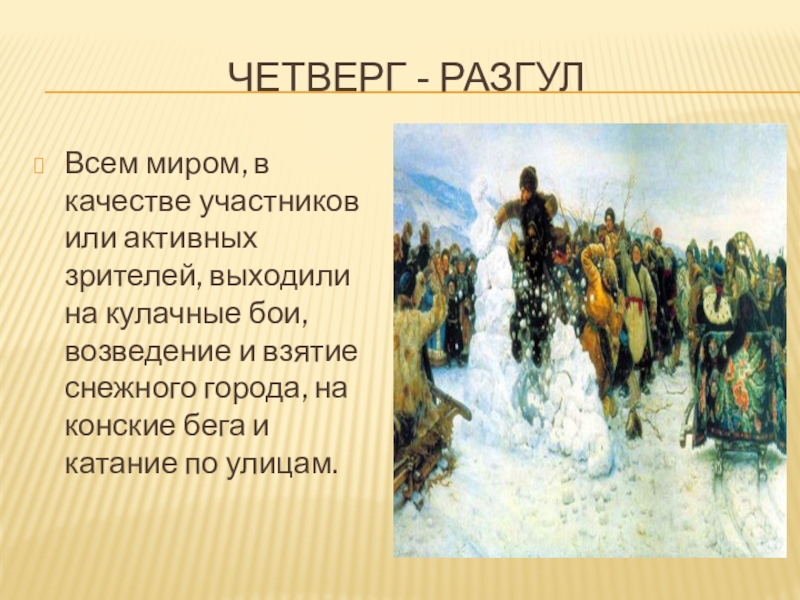 ЧЕТВЕРГ - РАЗГУЛ

Всем миром, в качестве участников или активных зрителей, выходили на кулачные бои, возведение и взятие снежного города, на конские бега и катание по улицам.